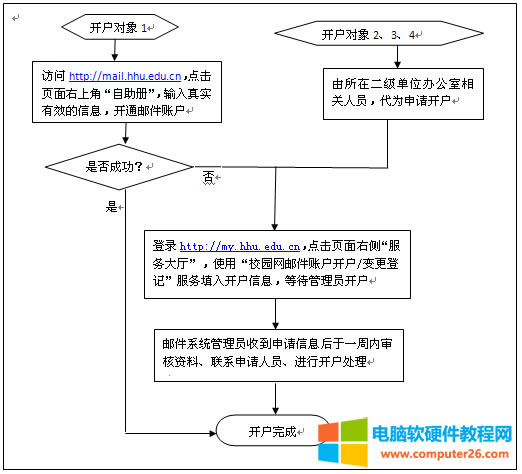 开户对象 1

开户对象 2、3、4

访问 http://mail.hhu.edu.cn ,点击页面右上角“自助册”，输入真实有效的信息，开通邮件账户

由所在二级单位办公室相关人员，代为申请开户

是否成功？

否

是

登录 http://my.hhu.edu.cn ,点击页面右侧“服务大厅”，使用“校园网邮件账户开户/变更登记”服务填入开户信息，等待管理员开户

邮件系统管理员收到申请信息后于一周内审核资料、联系申请人员、进行开户处理

开户完成

电脑软硬件教程网
www.computer26.com